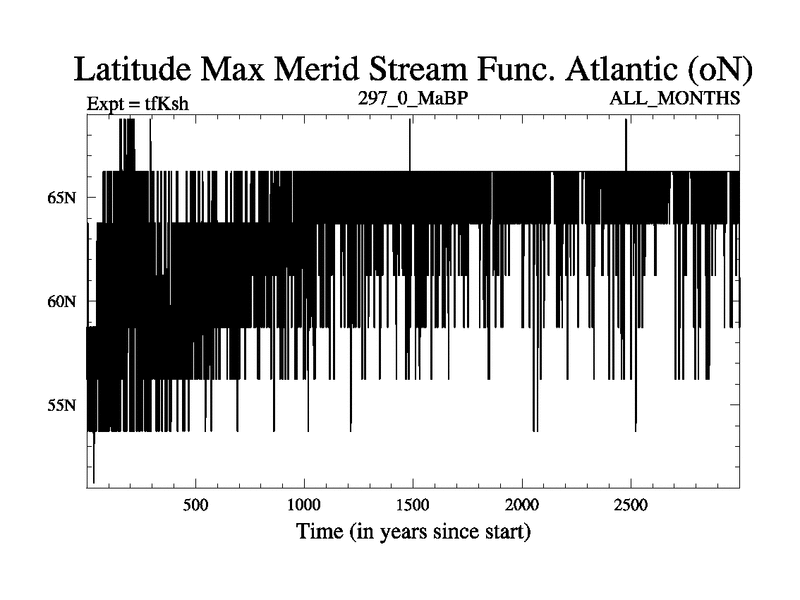 Latitude Max Merid Stream Func. Atlantic (oN)

Expt = tfKsh

297_0_MaBP

ALL_MONTHS

65N

60N

55N

500

1000

1500

2000

2500

Time (in years since start)